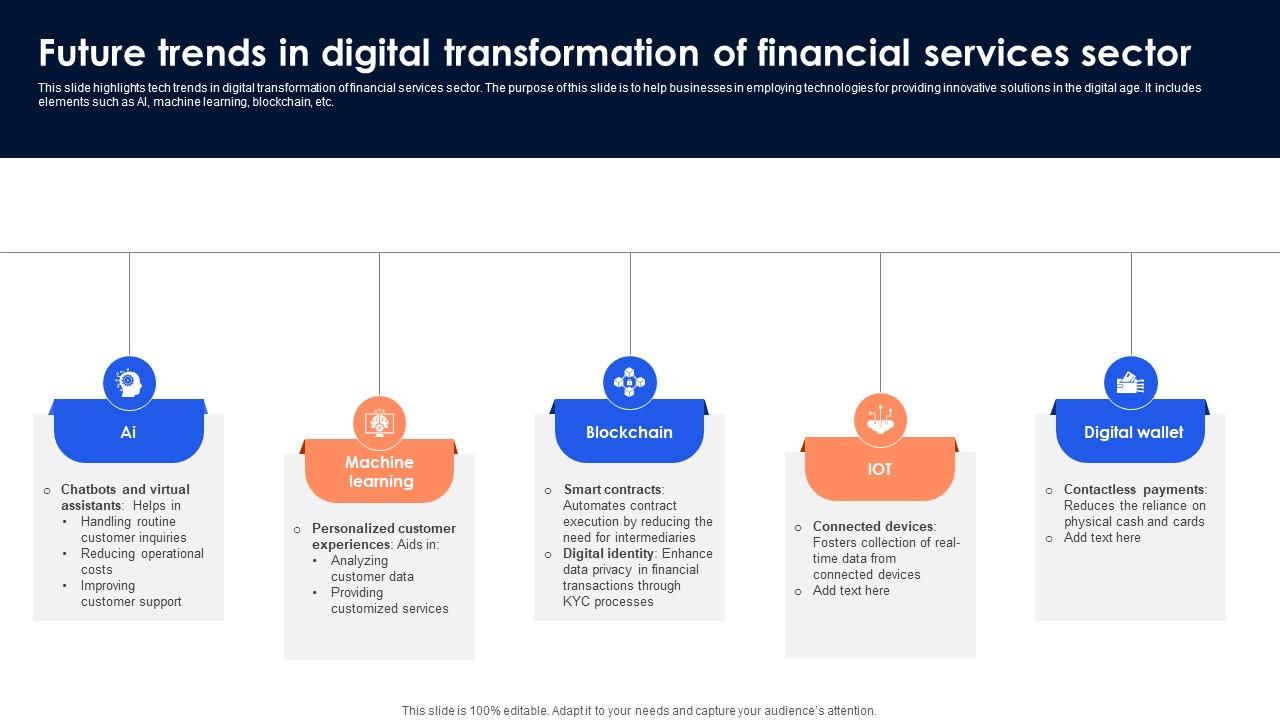 Future trends in digital transformation of financial services sector

This slide highlights tech trends in digital transformation of financial services sector. The purpose of this slide is to help businesses in employing technologies for providing innovative solutions in the digital age. It includes elements such as AI, machine learning, blockchain, etc.

Ai

○ Chatbots and virtual assistants: Helps in
• Handling routine customer inquiries
• Reducing operational costs
• Improving customer support

Machine learning

○ Personalized customer experiences: Aids in:
• Analyzing customer data
• Providing customized services

Blockchain

○ Smart contracts: Automates contract execution by reducing the need for intermediaries
○ Digital identity: Enhance data privacy in financial transactions through KYC processes

IOT

○ Connected devices: Fosters collection of real-time data from connected devices
○ Add text here

Digital wallet

○ Contactless payments: Reduces the reliance on physical cash and cards
○ Add text here

This slide is 100% editable. Adapt it to your needs and capture your audience's attention.